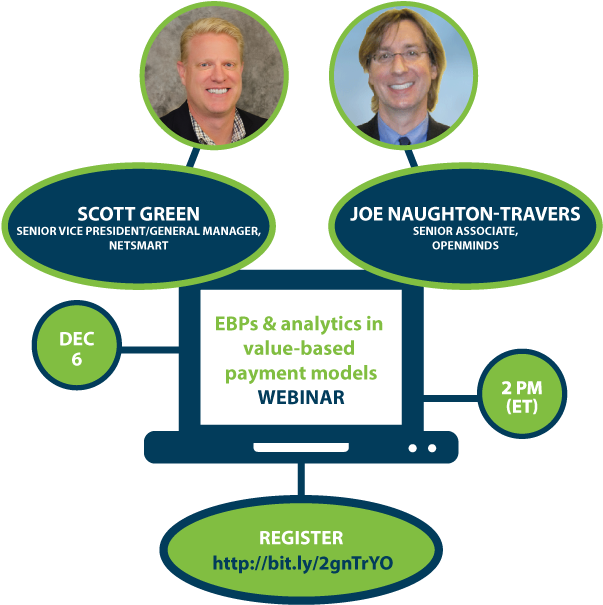 SCOTT GREEN
SENIOR VICE PRESIDENT/GENERAL MANAGER, NETSMART

JOE NAUGHTON-TRAVERS
SENIOR ASSOCIATE, OPENMINDS

DEC 6

EBPs & analytics in value-based payment models
WEBINAR

2 PM (ET)

REGISTER
http://bit.ly/2gnTrYO